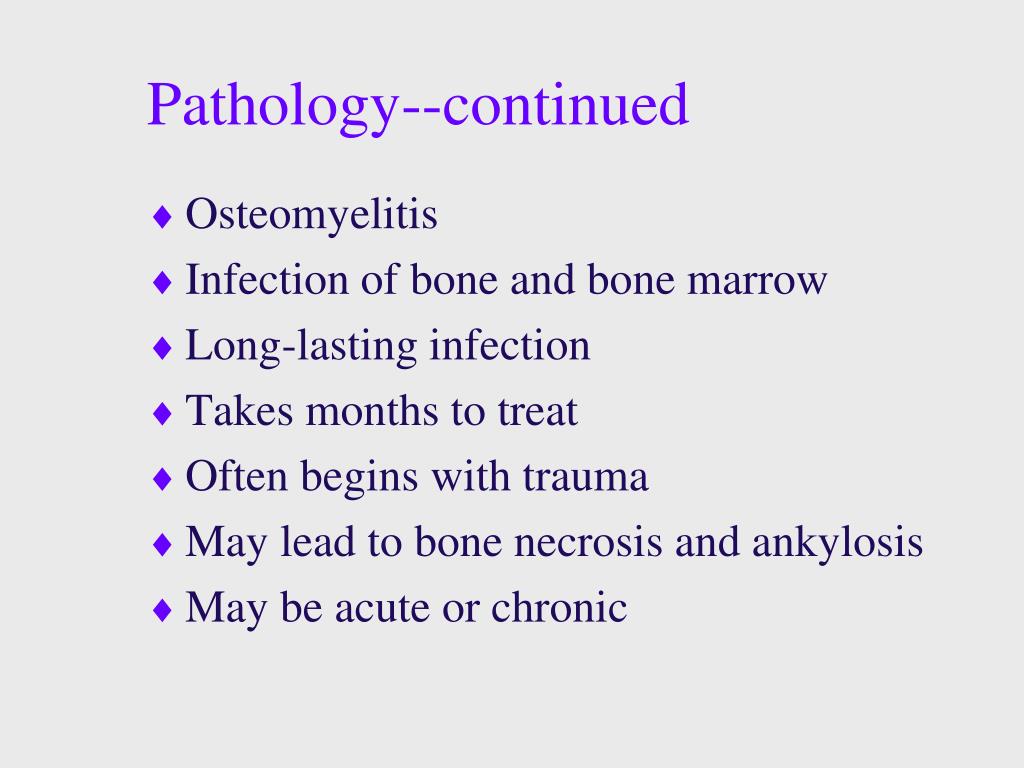 Pathology--continued

♦ Osteomyelitis
♦ Infection of bone and bone marrow
♦ Long-lasting infection
♦ Takes months to treat
♦ Often begins with trauma
♦ May lead to bone necrosis and ankylosis
♦ May be acute or chronic